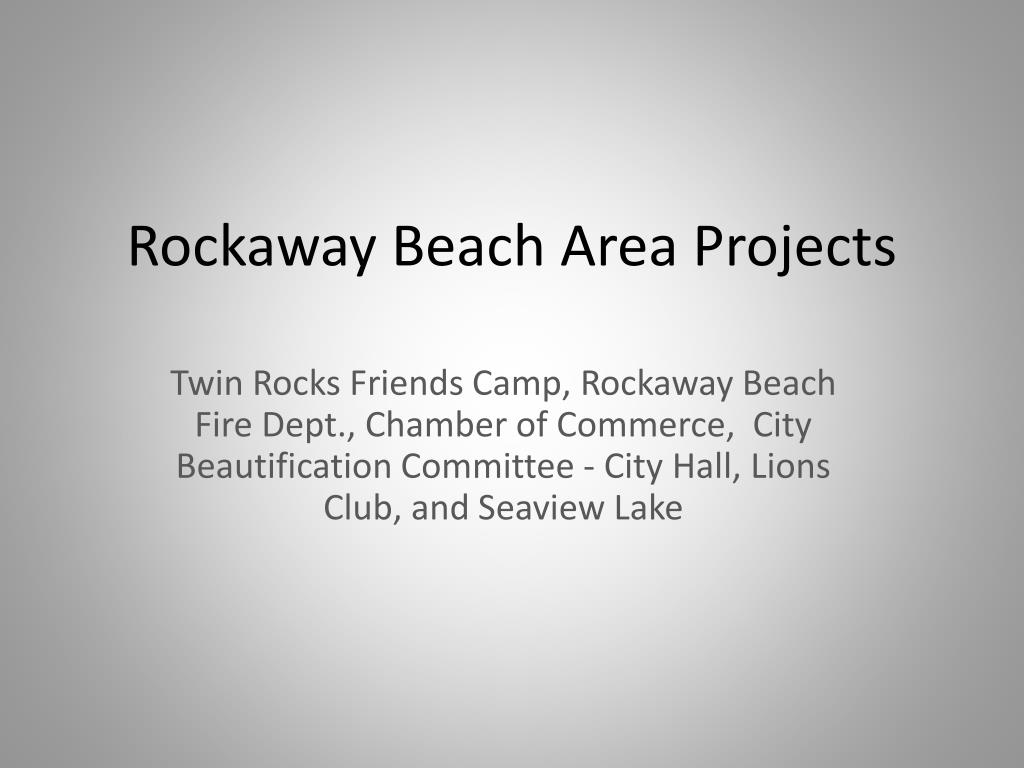 Rockaway Beach Area Projects

Twin Rocks Friends Camp, Rockaway Beach Fire Dept., Chamber of Commerce, City Beautification Committee - City Hall, Lions Club, and Seaview Lake